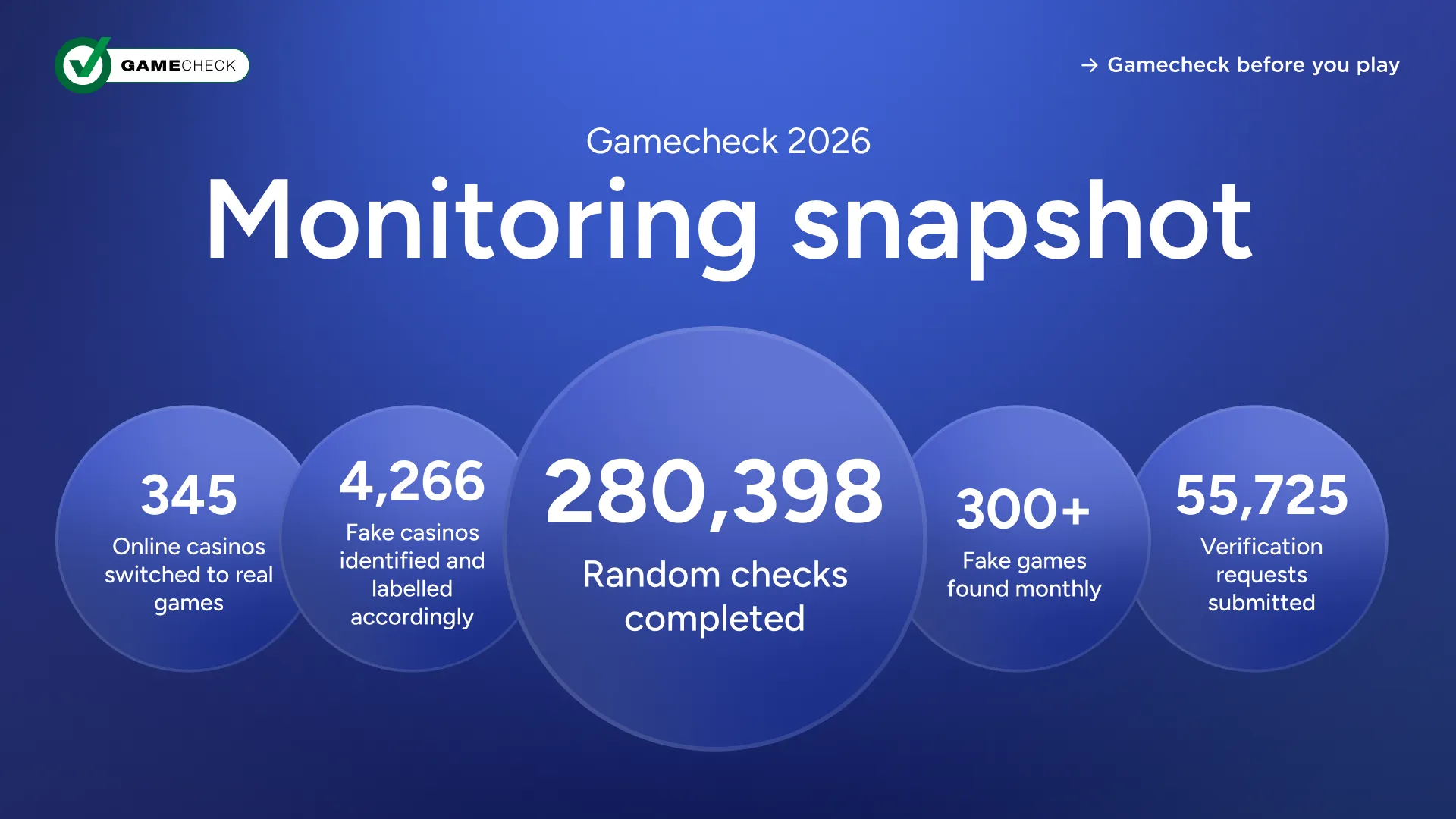 GAMECHECK

→ Gamecheck before you play

Gamecheck 2026

Monitoring snapshot

345
Online casinos switched to real games

4,266
Fake casinos identified and labelled accordingly

280,398
Random checks completed

300+
Fake games found monthly

55,725
Verification requests submitted